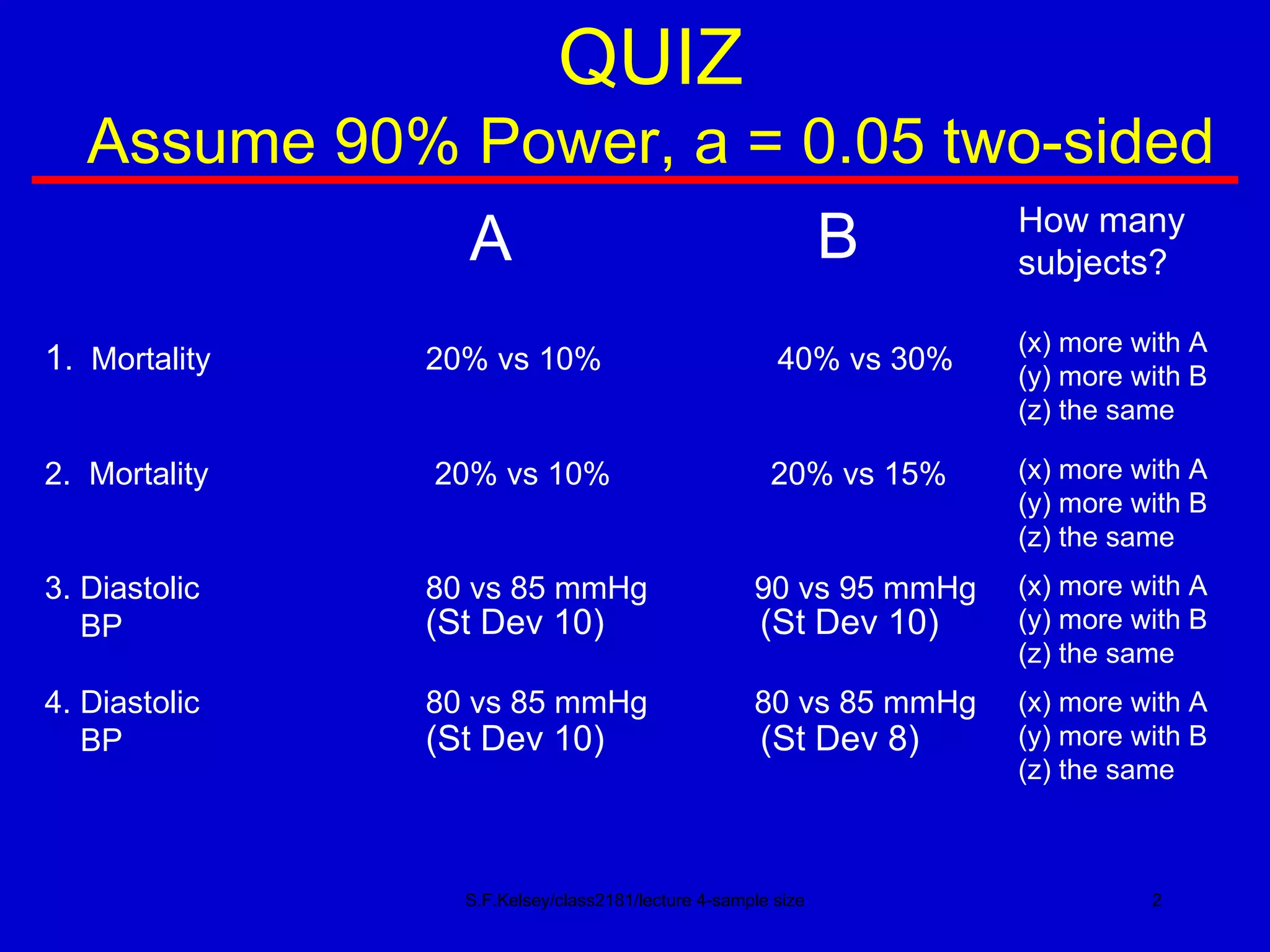 QUIZ
Assume 90% Power, a = 0.05 two-sided

| | A | B | How many subjects? |
|---|---|---|---|
| 1. Mortality | 20% vs 10% | 40% vs 30% | (x) more with A (y) more with B (z) the same |
| 2. Mortality | 20% vs 10% | 20% vs 15% | (x) more with A (y) more with B (z) the same |
| 3. Diastolic BP | 80 vs 85 mmHg (St Dev 10) | 90 vs 95 mmHg (St Dev 10) | (x) more with A (y) more with B (z) the same |
| 4. Diastolic BP | 80 vs 85 mmHg (St Dev 10) | 80 vs 85 mmHg (St Dev 8) | (x) more with A (y) more with B (z) the same |

S.F.Kelsey/class2181/lecture 4-sample size

2